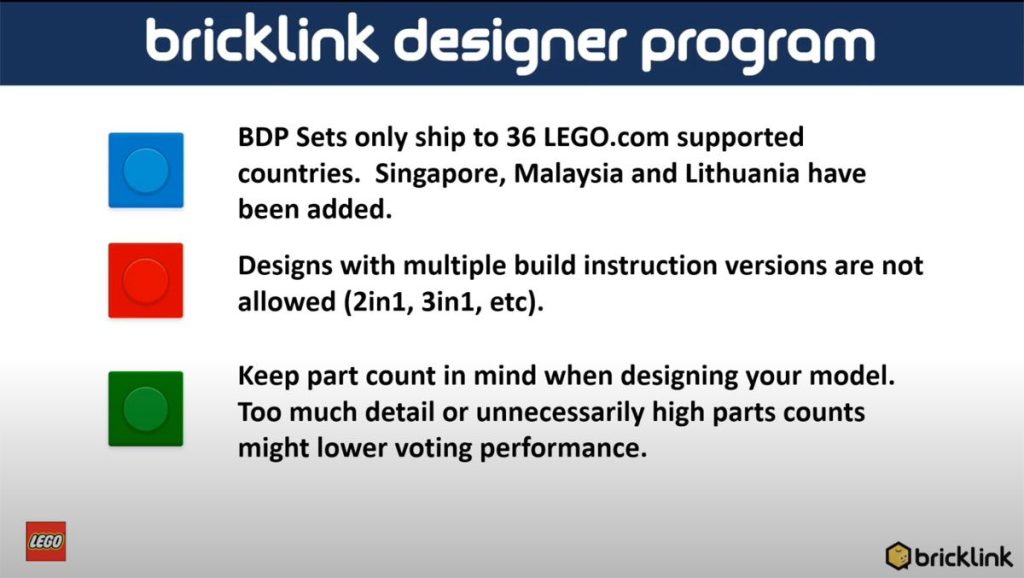 bricklink designer program

BDP Sets only ship to 36 LEGO.com supported countries. Singapore, Malaysia and Lithuania have been added.

Designs with multiple build instruction versions are not allowed (2in1, 3in1, etc).

Keep part count in mind when designing your model. Too much detail or unnecessarily high parts counts might lower voting performance.

LEGO

bricklink